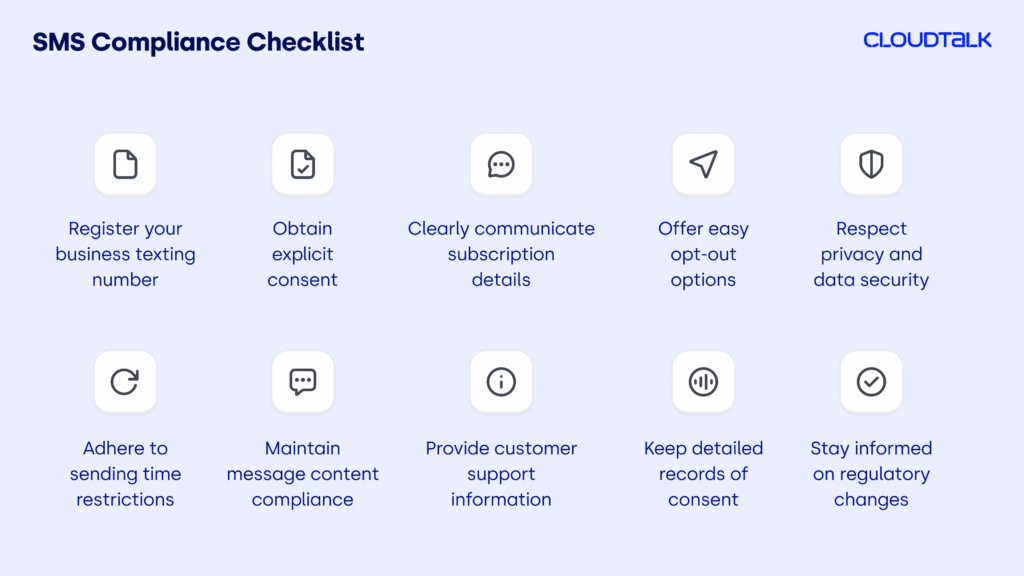 SMS Compliance Checklist

CLOUDTALK

Register your business texting number

Obtain explicit consent

Clearly communicate subscription details

Offer easy opt-out options

Respect privacy and data security

Adhere to sending time restrictions

Maintain message content compliance

Provide customer support information

Keep detailed records of consent

Stay informed on regulatory changes